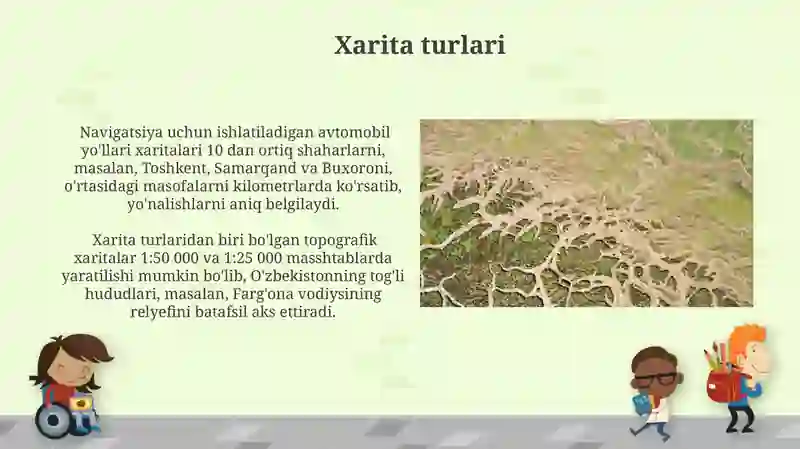 Xarita turlari

Navigatsiya uchun ishlatiladigan avtomobil yo'llari xaritalari 10 dan ortiq shaharlarni, masalan, Toshkent, Samarqand va Buxoroni, o'rtasidagi masofalarni kilometrlarda ko'rsatib, yo'nalishlarni aniq belgilaydi.

Xarita turlaridan biri bo'lgan topografik xaritalar 1:50 000 va 1:25 000 masshtablarda yaratilishi mumkin bo'lib, O'zbekistonning tog'li hududlari, masalan, Farg'ona vodiysining relyefini batafsil aks ettiradi.